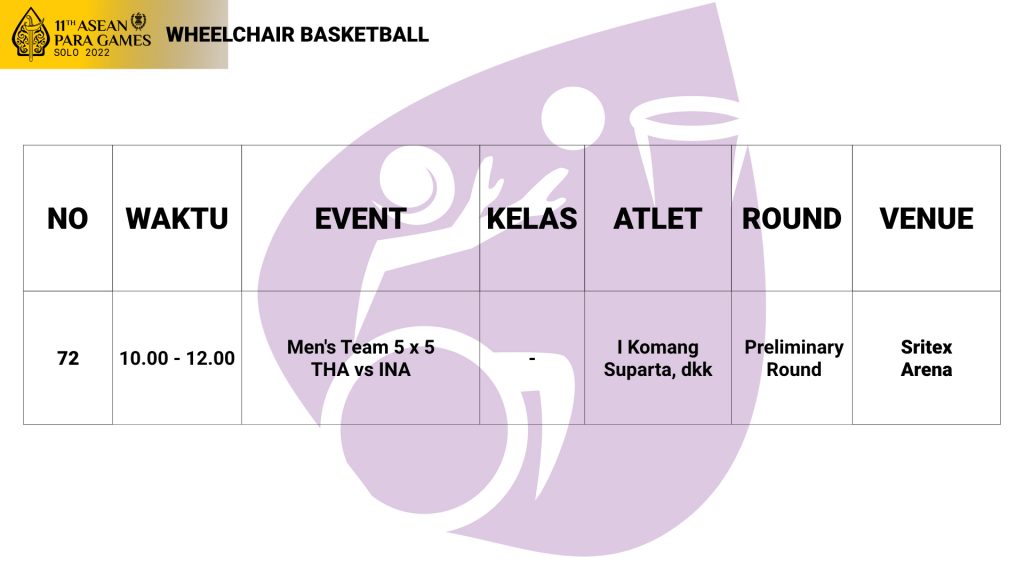 11TH ASEAN PARA GAMES SOLO 2022

WHEELCHAIR BASKETBALL

| NO | WAKTU | EVENT | KELAS | ATLET | ROUND | VENUE |
|---|---|---|---|---|---|---|
| 72 | 10.00 - 12.00 | Men's Team 5 x 5 THA vs INA | - | I Komang Suparta, dkk | Preliminary Round | Sritex Arena |